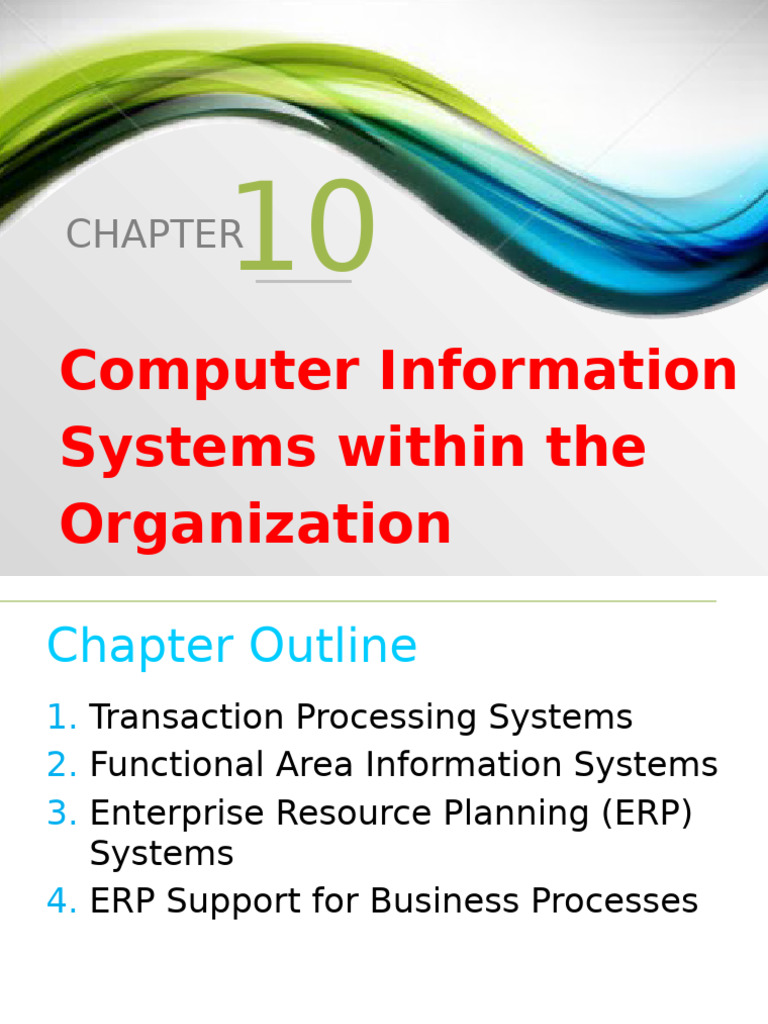 CHAPTER 10

Computer Information Systems within the Organization

Chapter Outline

1. Transaction Processing Systems
2. Functional Area Information Systems
3. Enterprise Resource Planning (ERP) Systems
4. ERP Support for Business Processes